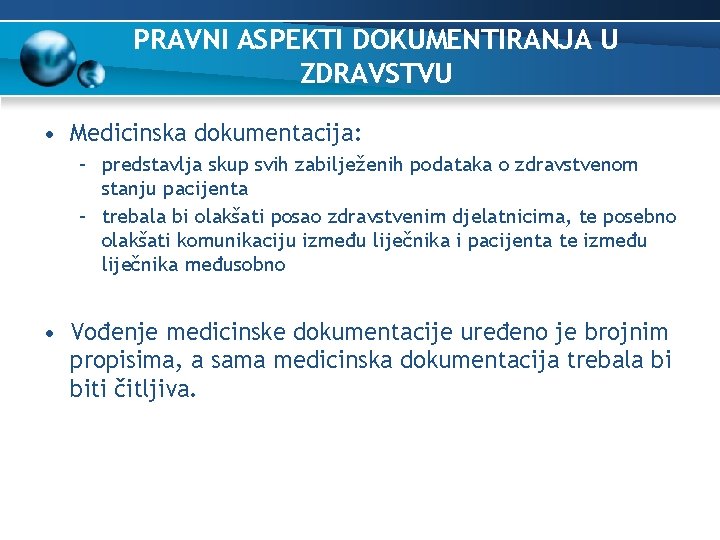 PRAVNI ASPEKTI DOKUMENTIRANJA U ZDRAVSTVU

• Medicinska dokumentacija:
– predstavlja skup svih zabilježenih podataka o zdravstvenom stanju pacijenta
– trebala bi olakšati posao zdravstvenim djelatnicima, te posebno olakšati komunikaciju između liječnika i pacijenta te između liječnika međusobno

• Vođenje medicinske dokumentacije uređeno je brojnim propisima, a sama medicinska dokumentacija trebala bi biti čitljiva.